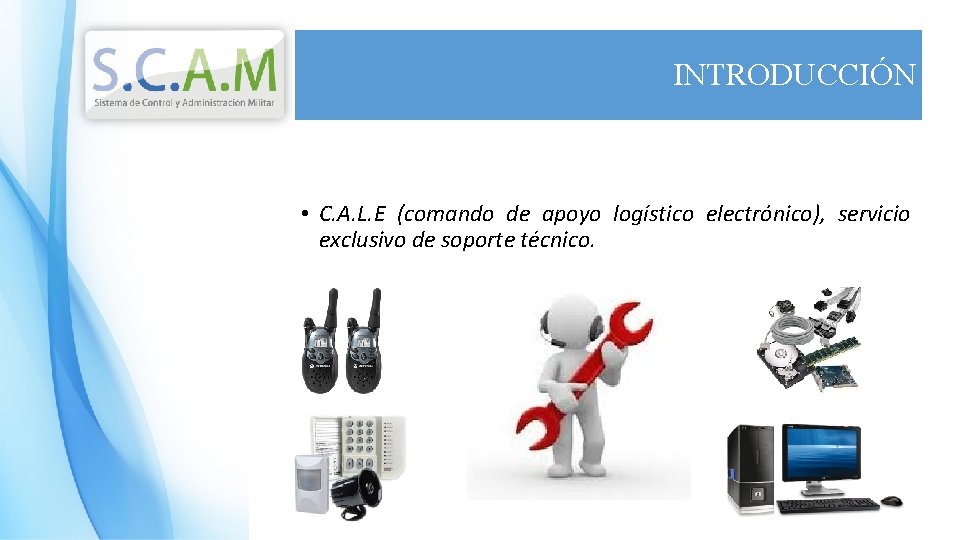 S.C.A.M
Sistema de Control y Administracion Militar

INTRODUCCIÓN

• C.A.L.E (comando de apoyo logístico electrónico), servicio exclusivo de soporte técnico.